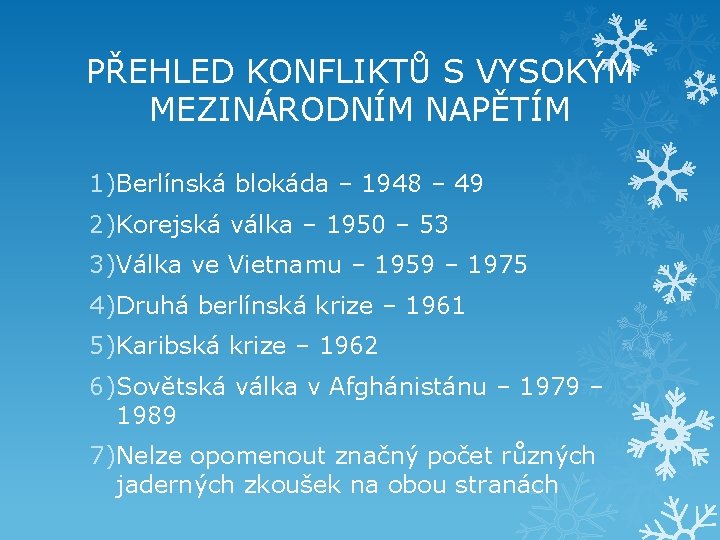 PŘEHLED KONFLIKTŮ S VYSOKÝM MEZINÁRODNÍM NAPĚTÍM

1)Berlínská blokáda – 1948 – 49
2)Korejská válka – 1950 – 53
3)Válka ve Vietnamu – 1959 – 1975
4)Druhá berlínská krize – 1961
5)Karibská krize – 1962
6)Sovětská válka v Afghánistánu – 1979 – 1989
7)Nelze opomenout značný počet různých jaderných zkoušek na obou stranách